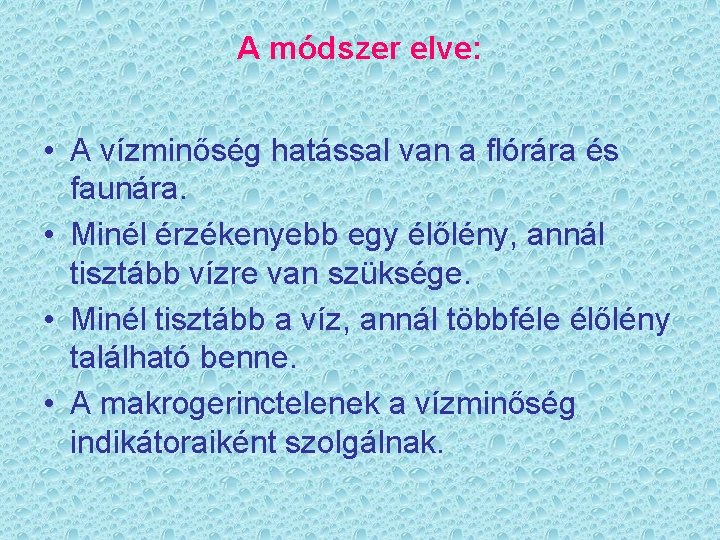 A módszer elve:

• A vízminőség hatással van a flórára és faunára.
• Minél érzékenyebb egy élőlény, annál tisztább vízre van szüksége.
• Minél tisztább a víz, annál többféle élőlény található benne.
• A makrogerinctelenek a vízminőség indikátoraiként szolgálnak.